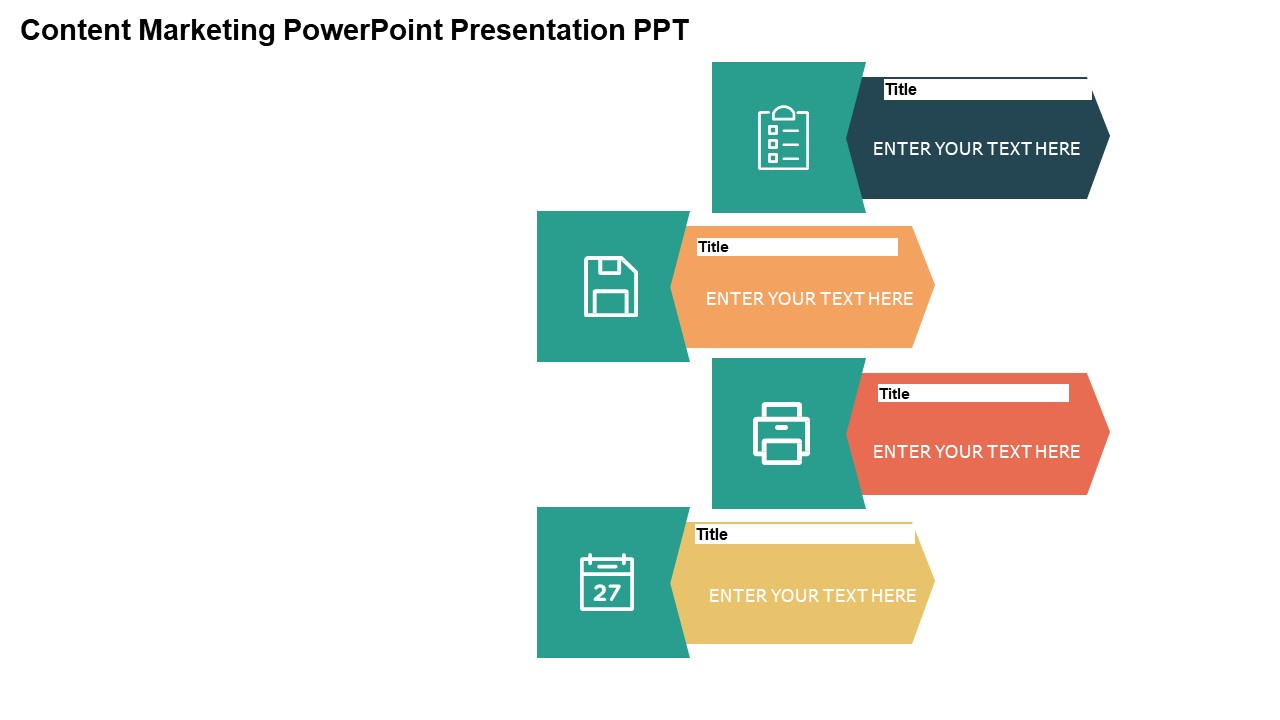 Content Marketing PowerPoint Presentation PPT

Title

ENTER YOUR TEXT HERE

Title

ENTER YOUR TEXT HERE

Title

ENTER YOUR TEXT HERE

27

Title

ENTER YOUR TEXT HERE